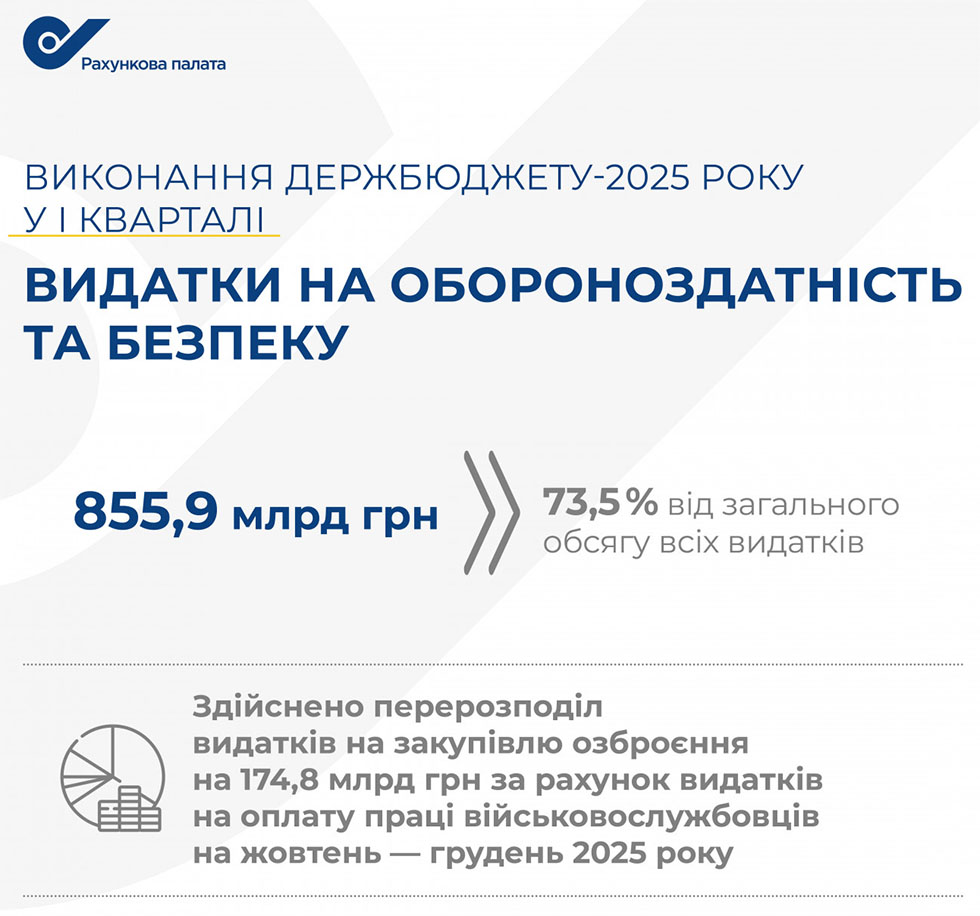 Рахункова палата

ВИКОНАННЯ ДЕРЖБЮДЖЕТУ-2025 РОКУ У І КВАРТАЛІ

ВИДАТКИ НА ОБОРОНОЗДАТНІСТЬ ТА БЕЗПЕКУ

855,9 млрд грн

73,5 % від загального обсягу всіх видатків

Здійснено перерозподіл видатків на закупівлю озброєння на 174,8 млрд грн за рахунок видатків на оплату праці військовослужбовців на жовтень — грудень 2025 року